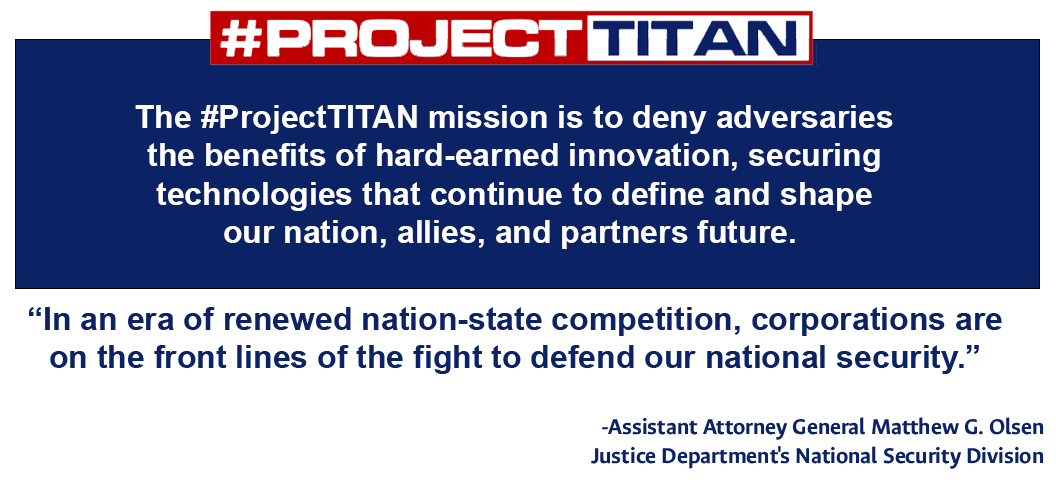 #PROJECT TITAN

The #ProjectTITAN mission is to deny adversaries the benefits of hard-earned innovation, securing technologies that continue to define and shape our nation, allies, and partners future.

“In an era of renewed nation-state competition, corporations are on the front lines of the fight to defend our national security.”

-Assistant Attorney General Matthew G. Olsen
Justice Department's National Security Division